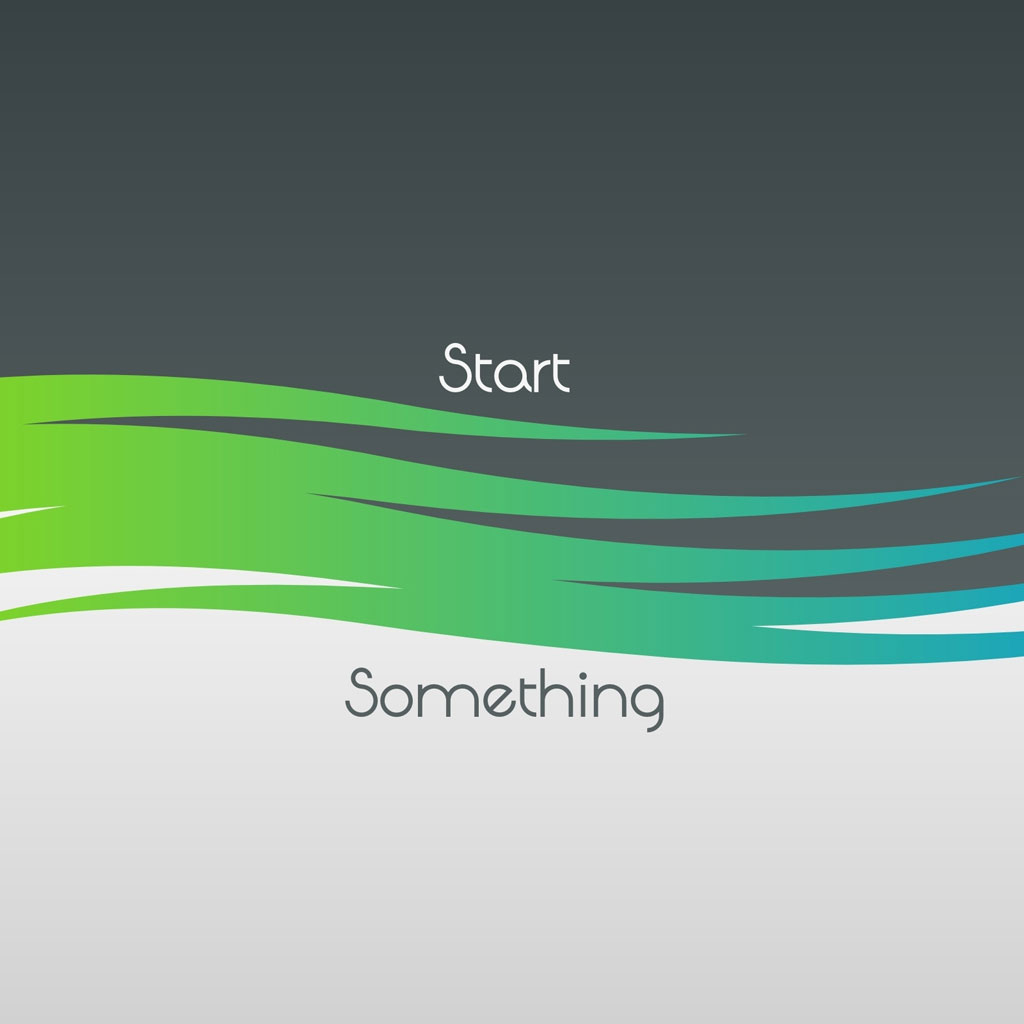 Start

Something